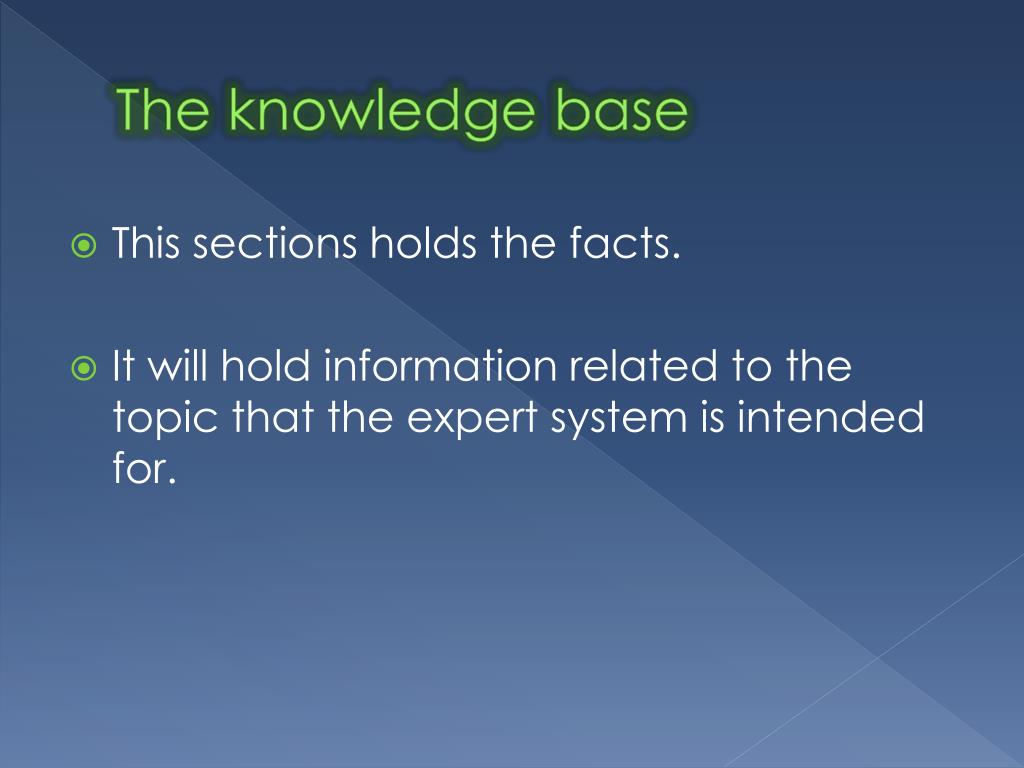 The knowledge base

This sections holds the facts.

It will hold information related to the topic that the expert system is intended for.